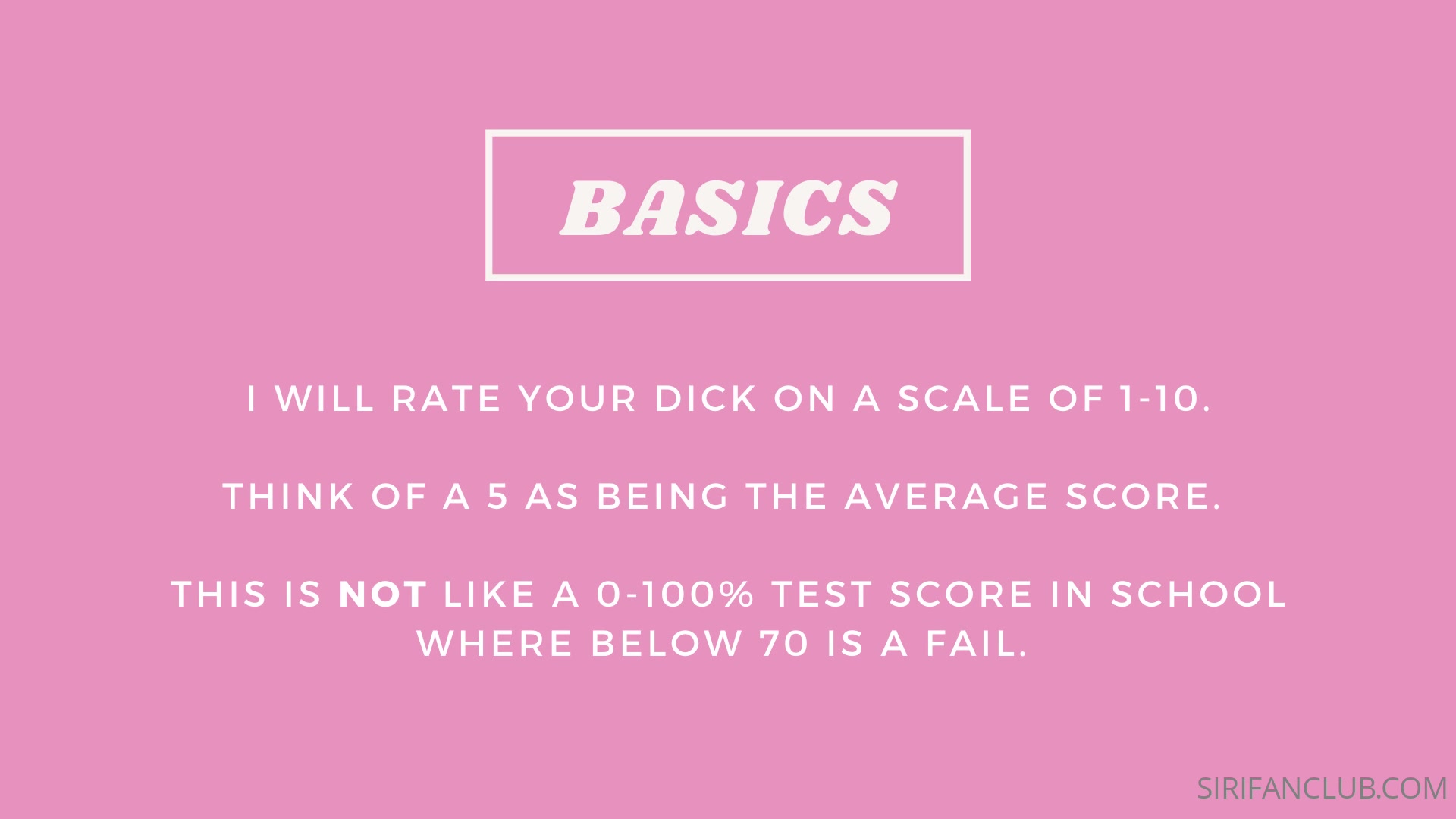 BASICS

I WILL RATE YOUR DICK ON A SCALE OF 1-10.

THINK OF A 5 AS BEING THE AVERAGE SCORE.

THIS IS NOT LIKE A 0-100% TEST SCORE IN SCHOOL WHERE BELOW 70 IS A FAIL.

SIRIFANCLUB.COM